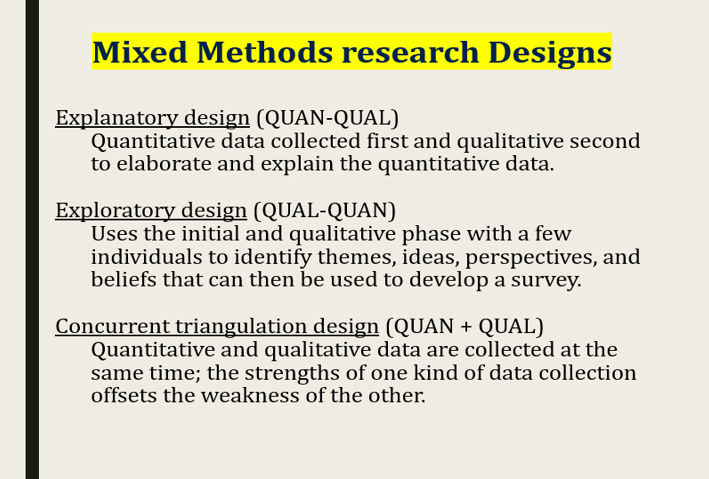 Mixed Methods research Designs

Explanatory design (QUAN-QUAL)
Quantitative data collected first and qualitative second to elaborate and explain the quantitative data.

Exploratory design (QUAL-QUAN)
Uses the initial and qualitative phase with a few individuals to identify themes, ideas, perspectives, and beliefs that can then be used to develop a survey.

Concurrent triangulation design (QUAN + QUAL)
Quantitative and qualitative data are collected at the same time; the strengths of one kind of data collection offsets the weakness of the other.